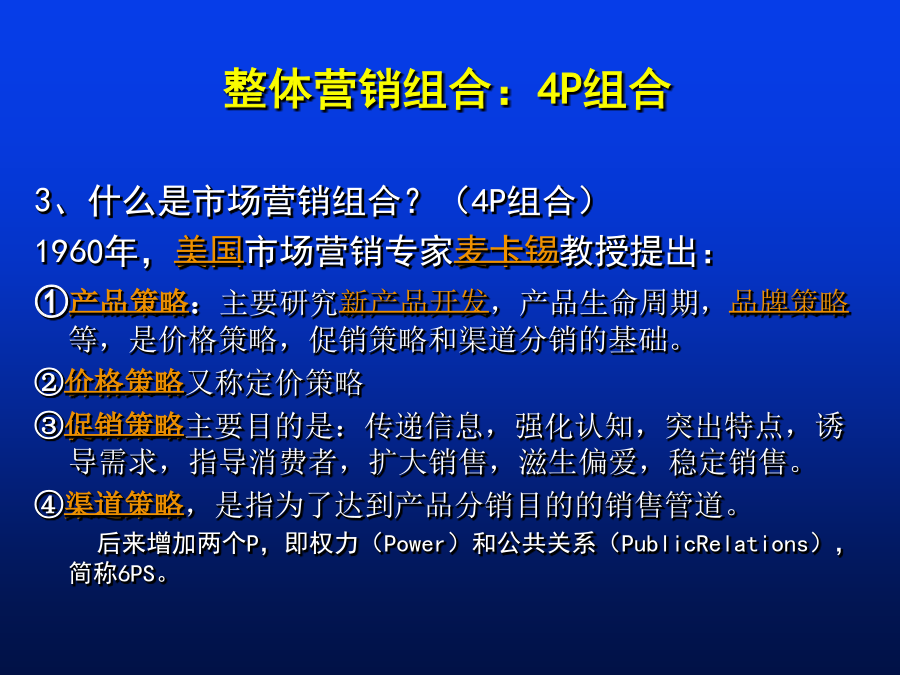 整体营销组合：4P组合

3、什么是市场营销组合？（4P组合）

1960年，美国市场营销专家麦卡锡教授提出：

①产品策略：主要研究新产品开发，产品生命周期，品牌策略等，是价格策略，促销策略和渠道分销的基础。

②价格策略又称定价策略

③促销策略主要目的是：传递信息，强化认知，突出特点，诱导需求，指导消费者，扩大销售，滋生偏爱，稳定销售。

④渠道策略，是指为了达到产品分销目的的销售管道。

后来增加两个P，即权力（Power）和公共关系（PublicRelations），简称6PS。